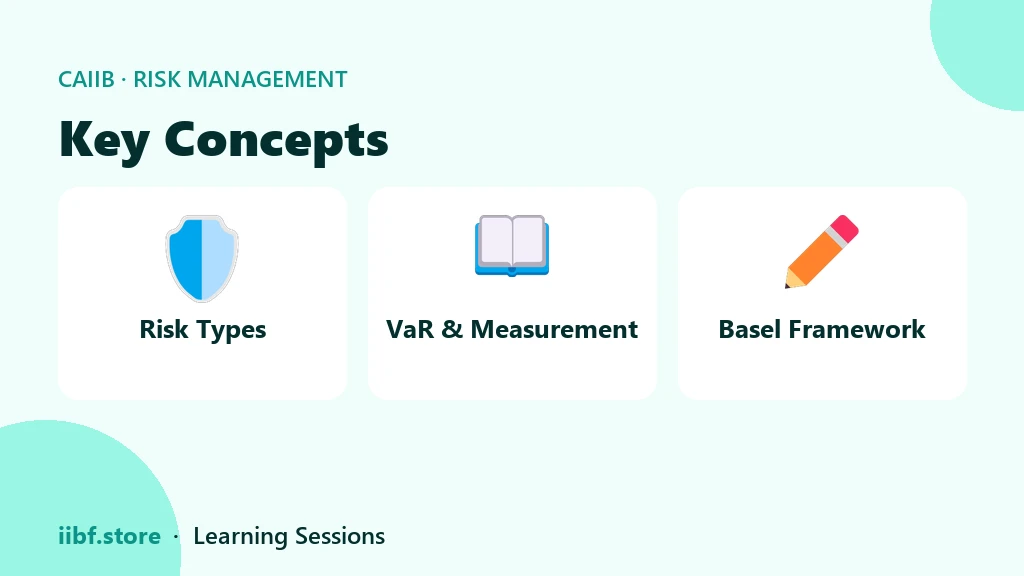 CAIIB · RISK MANAGEMENT

Key Concepts

Risk Types

VaR & Measurement

Basel Framework

iibf.store · Learning Sessions